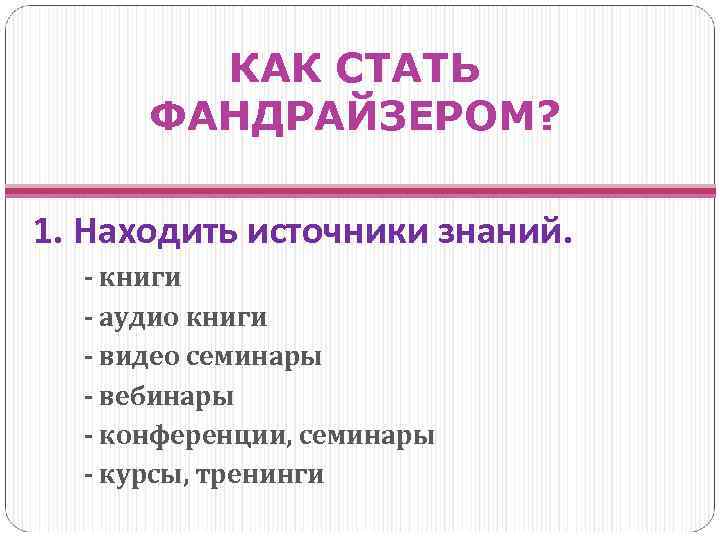 КАК СТАТЬ ФАНДРАЙЗЕРОМ?

1. Находить источники знаний.

- книги
- аудио книги
- видео семинары
- вебинары
- конференции, семинары
- курсы, тренинги